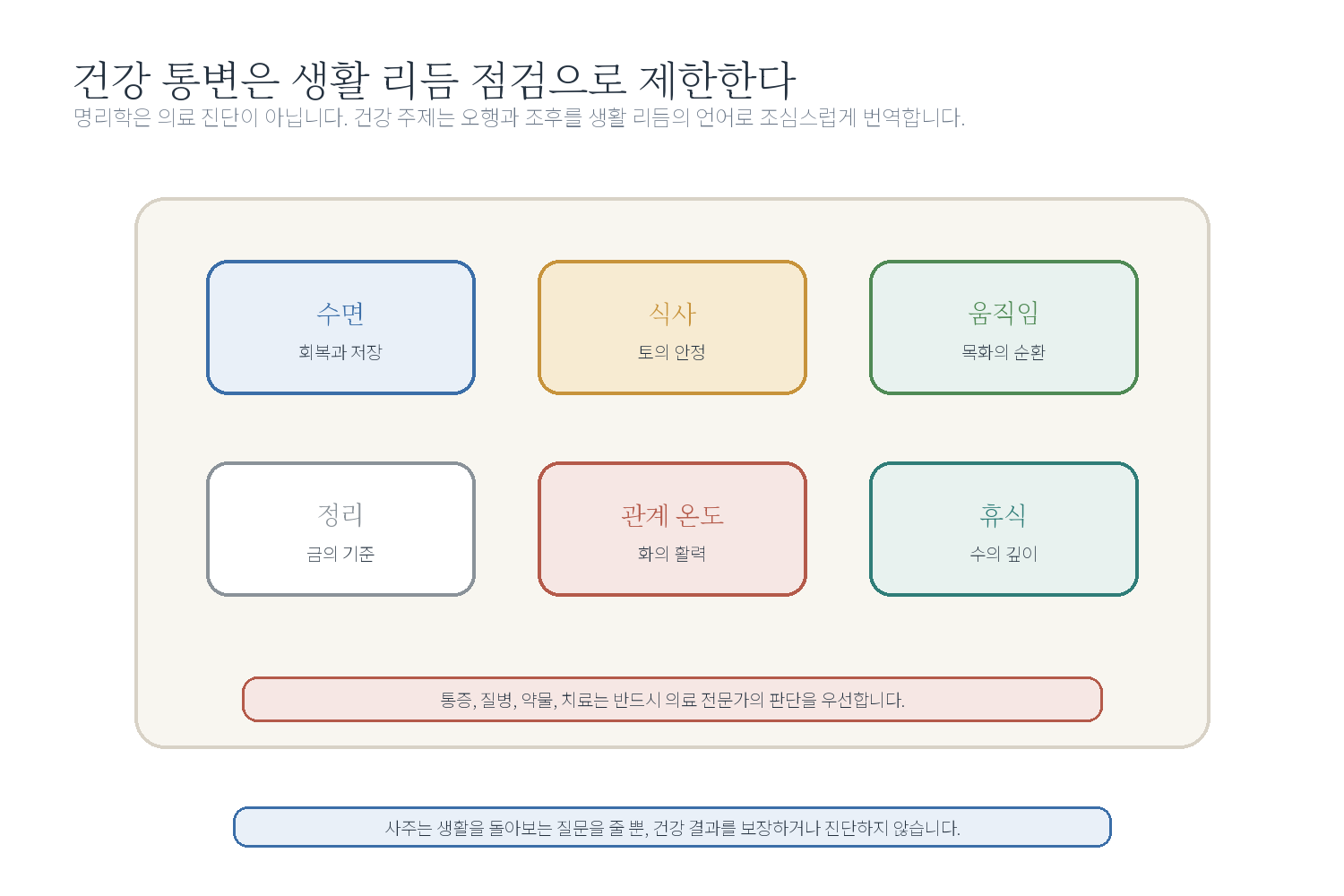 건강 통변은 생활 리듬 점검으로 제한한다
명리학은 의료 진단이 아닙니다. 건강 주제는 오행과 조후를 생활 리듬의 언어로 조심스럽게 번역합니다.

수면
회복과 저장

식사
토의 안정

움직임
목화의 순환

정리
금의 기준

관계 온도
화의 활력

휴식
수의 깊이

통증, 질병, 약물, 치료는 반드시 의료 전문가의 판단을 우선합니다.

사주는 생활을 돌아보는 질문을 줄 뿐, 건강 결과를 보장하거나 진단하지 않습니다.